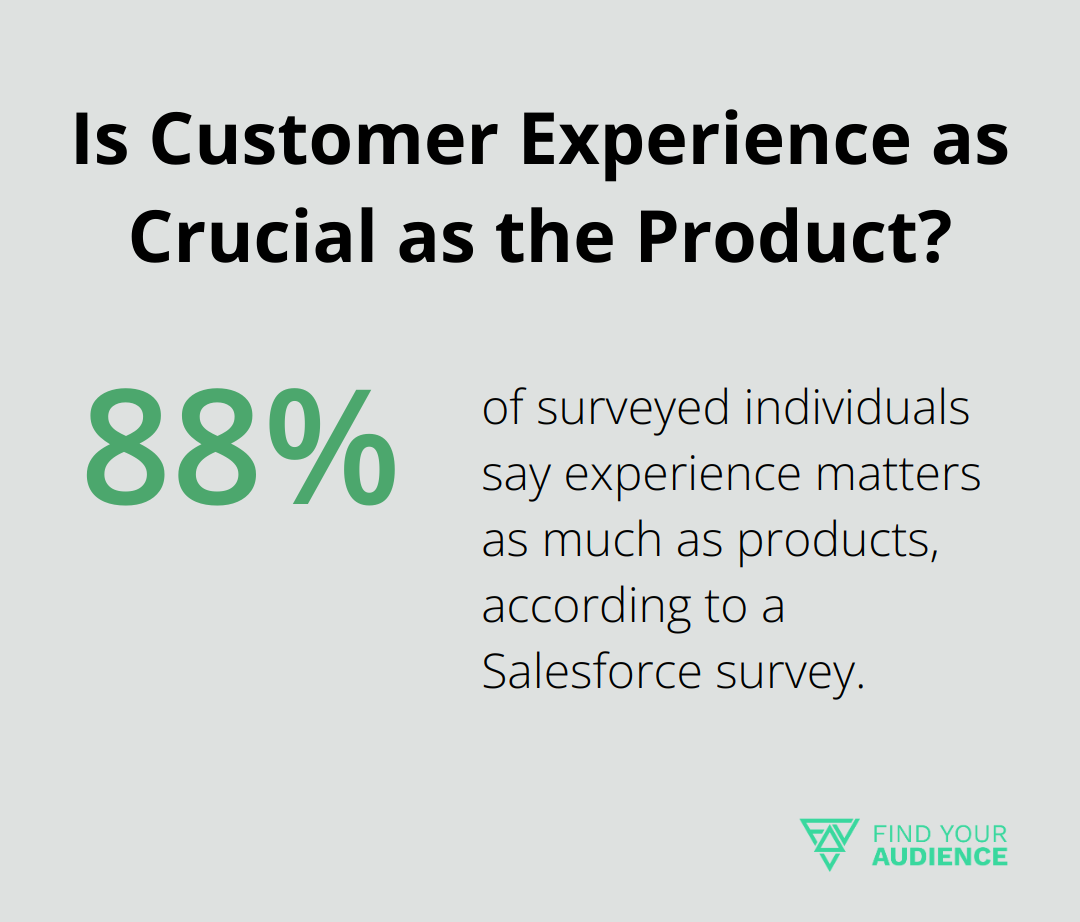 Is Customer Experience as Crucial as the Product?

88%

of surveyed individuals say experience matters as much as products, according to a Salesforce survey.

FIND YOUR AUDIENCE